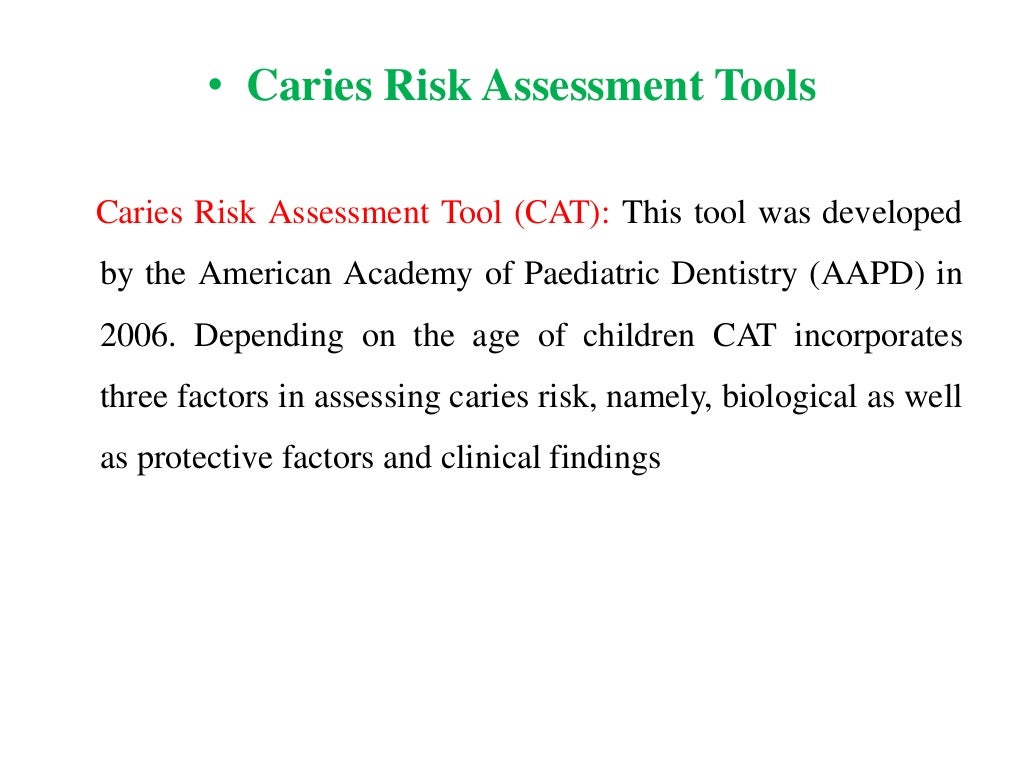 • Caries Risk Assessment Tools

Caries Risk Assessment Tool (CAT): This tool was developed by the American Academy of Paediatric Dentistry (AAPD) in 2006. Depending on the age of children CAT incorporates three factors in assessing caries risk, namely, biological as well as protective factors and clinical findings